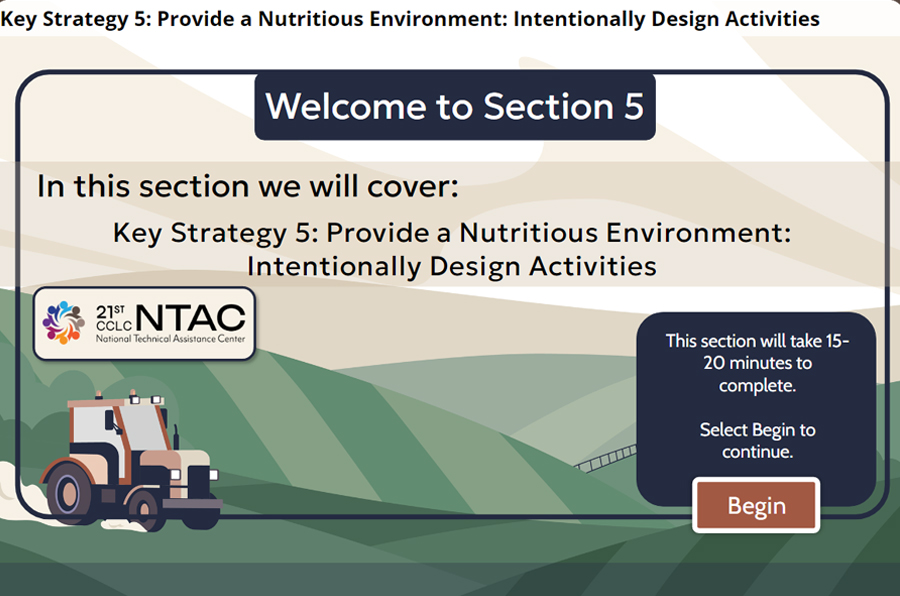 Key Strategy 5: Provide a Nutritious Environment: Intentionally Design Activities

Welcome to Section 5

In this section we will cover:

Key Strategy 5: Provide a Nutritious Environment: Intentionally Design Activities

21ST CCLC NTAC National Technical Assistance Center

This section will take 15-20 minutes to complete.

Select Begin to continue.

Begin